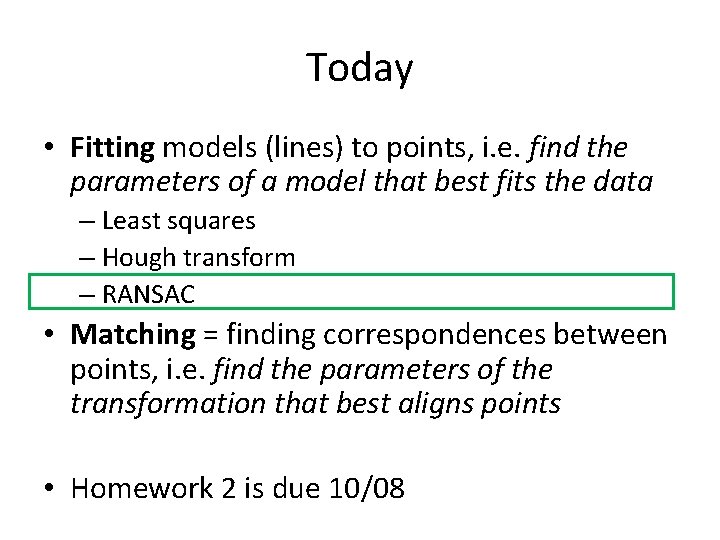 Today

• Fitting models (lines) to points, i.e. find the parameters of a model that best fits the data
– Least squares
– Hough transform
– RANSAC

• Matching = finding correspondences between points, i.e. find the parameters of the transformation that best aligns points

• Homework 2 is due 10/08